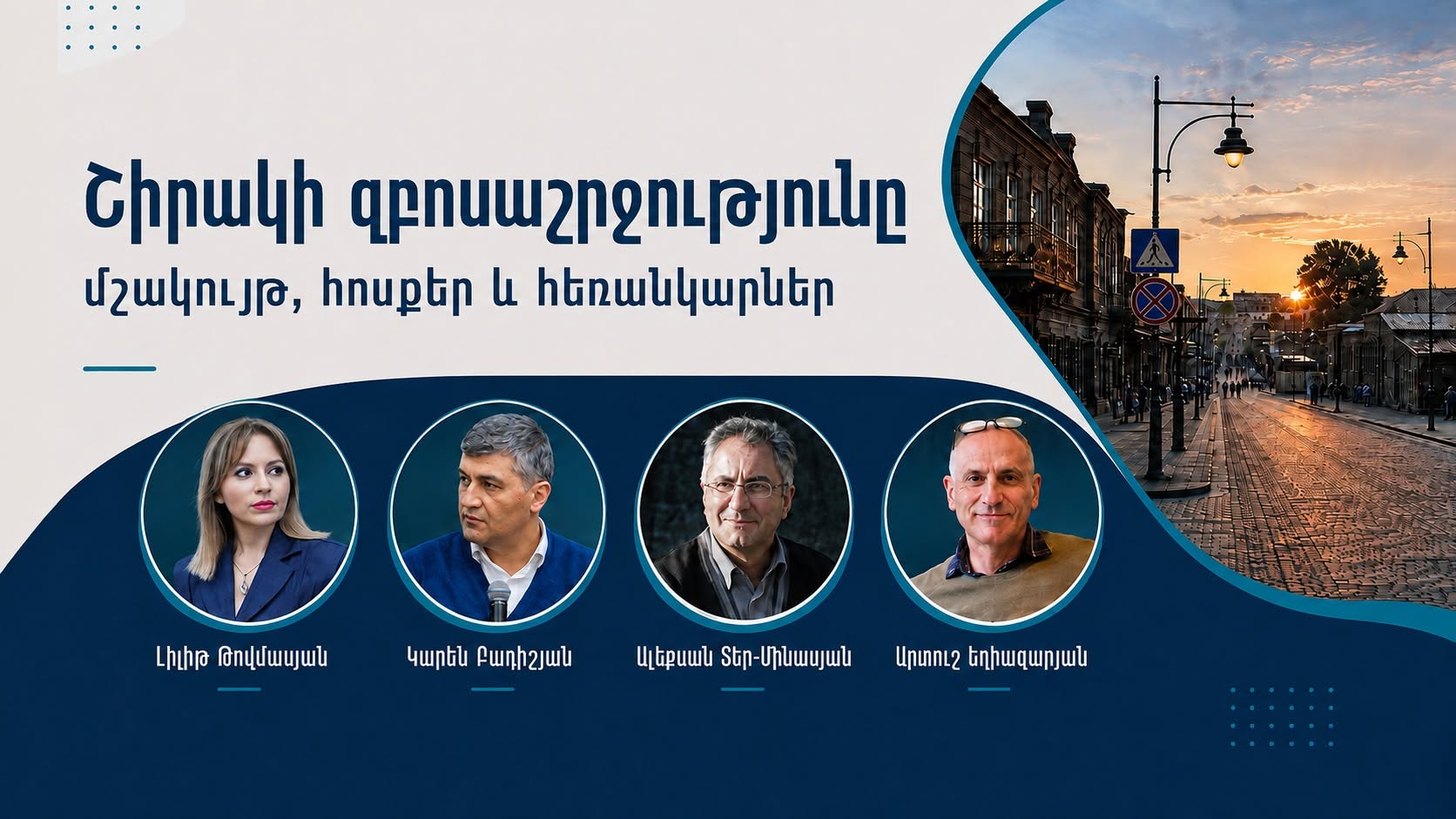 Շիրակի զբոսաշրջությունը
մշակույթ, հոսքեր և հեռանկարներ

Լիլիթ Թովմասյան

Կարեն Բադիշյան

Ալեքսան Տեր-Մինասյան

Արտուշ Եղիազարյան